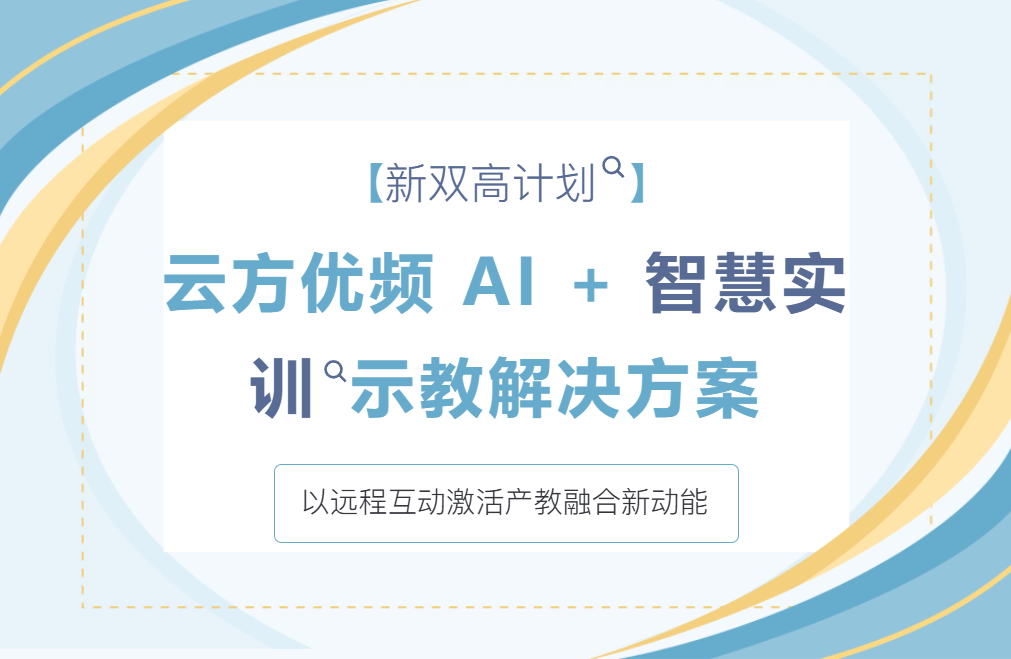 【新双高计划】

云方优频 AI + 智慧实训示教解决方案

以远程互动激活产教融合新动能